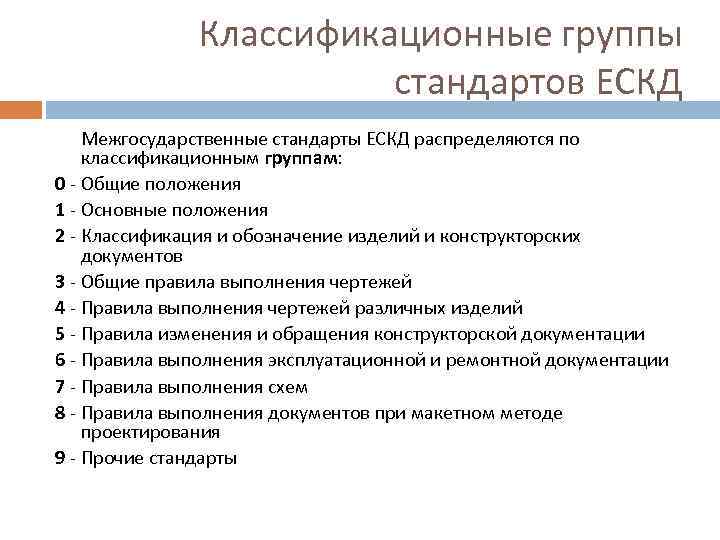 Классификационные группы стандартов ЕСКД

Межгосударственные стандарты ЕСКД распределяются по классификационным группам:

0 - Общие положения

1 - Основные положения

2 - Классификация и обозначение изделий и конструкторских документов

3 - Общие правила выполнения чертежей

4 - Правила выполнения чертежей различных изделий

5 - Правила изменения и обращения конструкторской документации

6 - Правила выполнения эксплуатационной и ремонтной документации

7 - Правила выполнения схем

8 - Правила выполнения документов при макетном методе проектирования

9 - Прочие стандарты